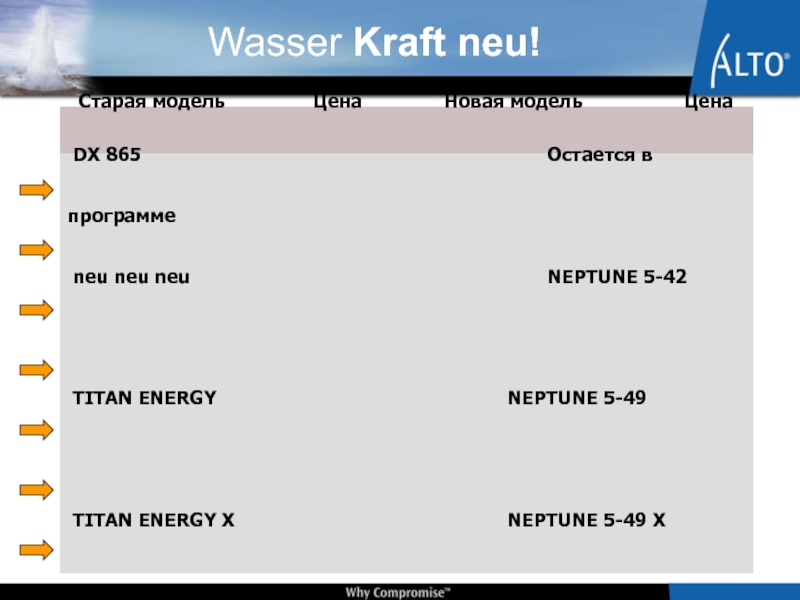 Wasser Kraft neu!

ALTO®

Старая модель Цена Новая модель Цена

DX 865 Остается в программе

neu neu neu NEPTUNE 5-42

TITAN ENERGY NEPTUNE 5-49

TITAN ENERGY X NEPTUNE 5-49 X

Why Compromise™